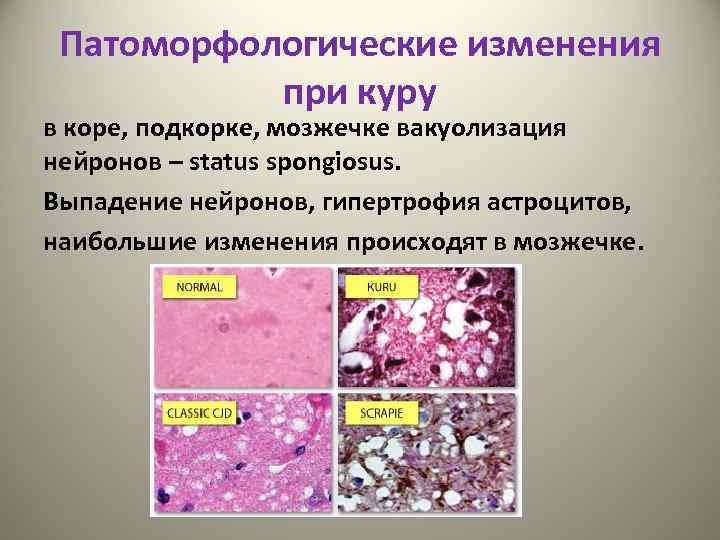 Патоморфологические изменения при куру

в коре, подкорке, мозжечке вакуолизация нейронов – status spongiosus.

Выпадение нейронов, гипертрофия астроцитов,

наибольшие изменения происходят в мозжечке.

NORMAL

KURU

CLASSIC CJD

SCRAPIE